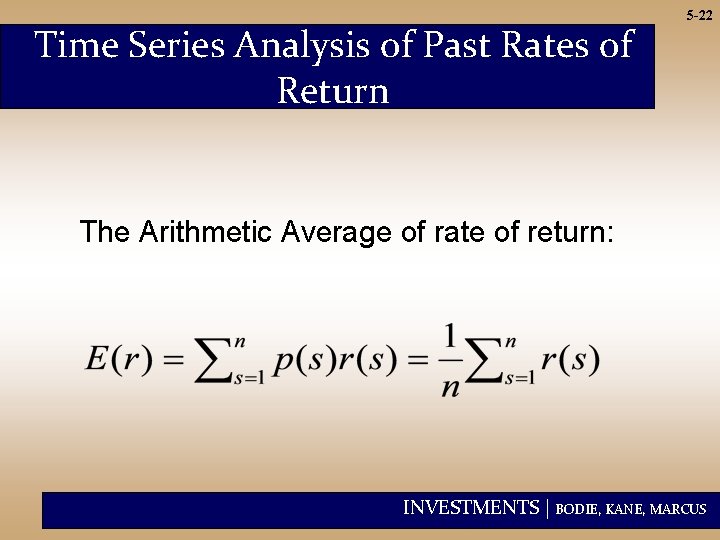 5-22

Time Series Analysis of Past Rates of Return

The Arithmetic Average of rate of return:

$E(r) = \sum_{s=1}^{n} p(s)r(s) = \frac{1}{n}\sum_{s=1}^{n} r(s)$

INVESTMENTS | BODIE, KANE, MARCUS